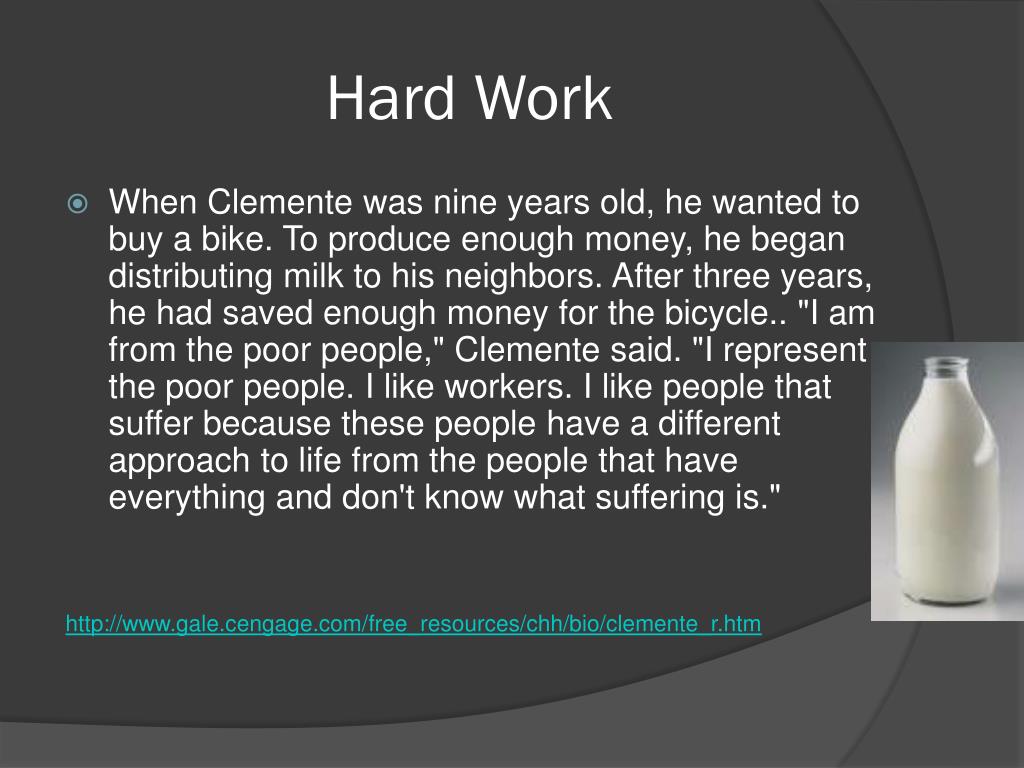 Hard Work

When Clemente was nine years old, he wanted to buy a bike. To produce enough money, he began distributing milk to his neighbors. After three years, he had saved enough money for the bicycle.. "I am from the poor people," Clemente said. "I represent the poor people. I like workers. I like people that suffer because these people have a different approach to life from the people that have everything and don't know what suffering is."

http://www.gale.cengage.com/free_resources/chh/bio/clemente_r.htm